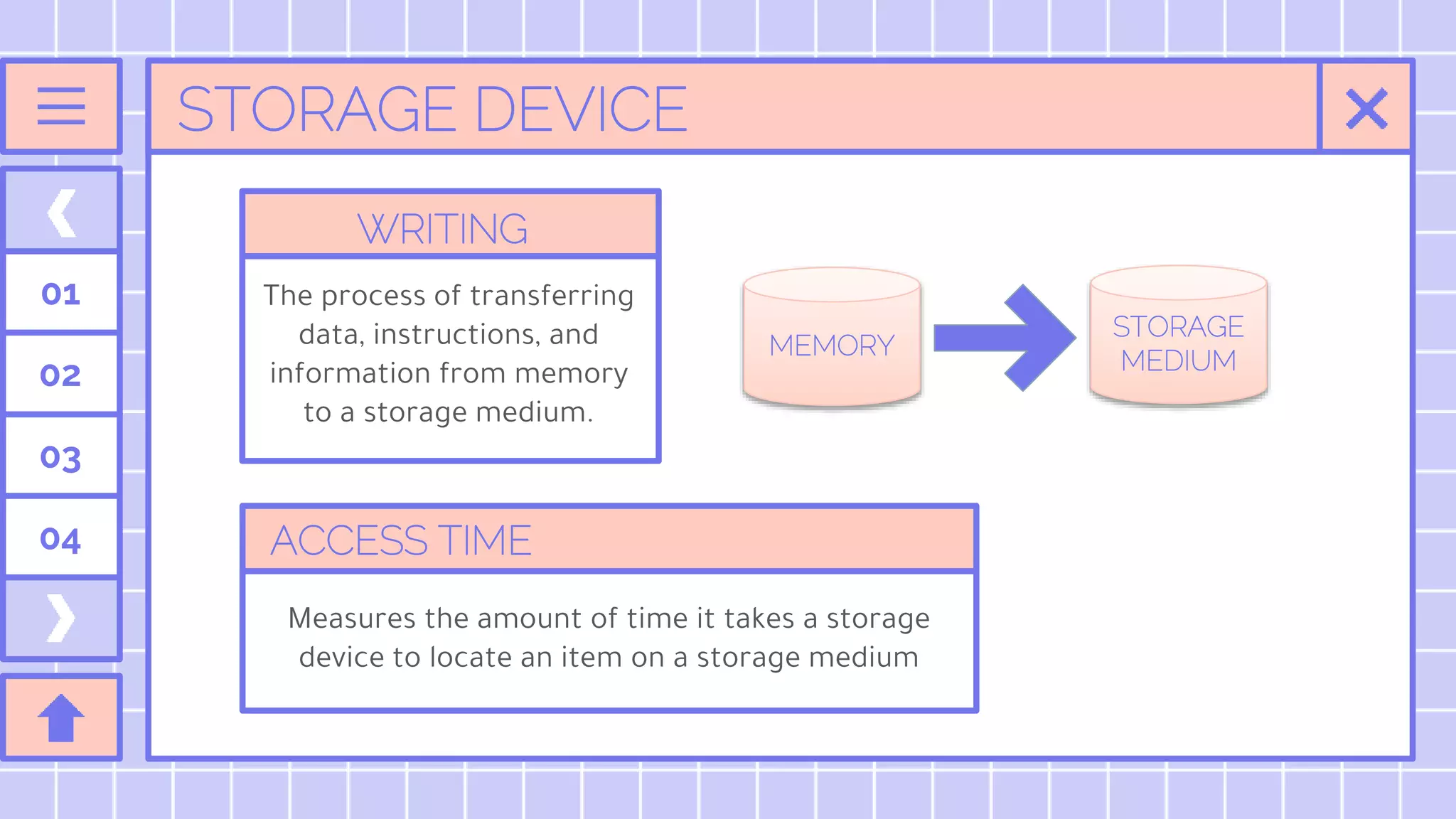 01

02

03

04

STORAGE DEVICE

WRITING

The process of transferring data, instructions, and information from memory to a storage medium.

MEMORY

STORAGE MEDIUM

ACCESS TIME

Measures the amount of time it takes a storage device to locate an item on a storage medium